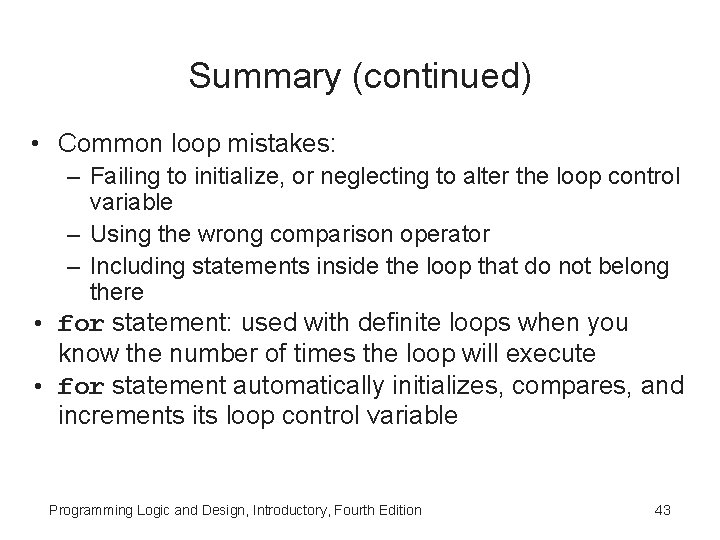 Summary (continued)

• Common loop mistakes:
– Failing to initialize, or neglecting to alter the loop control variable
– Using the wrong comparison operator
– Including statements inside the loop that do not belong there
• for statement: used with definite loops when you know the number of times the loop will execute
• for statement automatically initializes, compares, and increments its loop control variable

Programming Logic and Design, Introductory, Fourth Edition

43